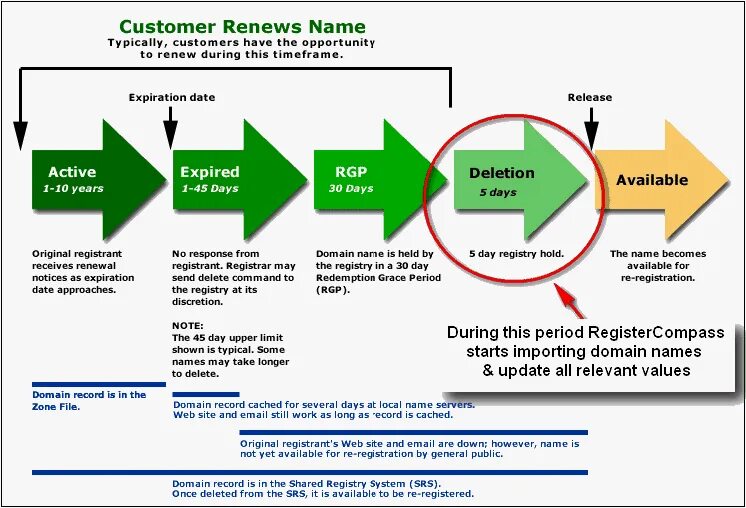 Customer Renews Name
Typically, customers have the opportunity to renew during this timeframe.

Expiration date

Release

Active
1-10 years

Expired
1-45 Days

RGP
30 Days

Deletion
5 days

Available

Original registrant receives renewal notices as expiration date approaches.

No response from registrant. Registrar may send delete command to the registry at its discretion.

NOTE:
The 45 day upper limit shown is typical. Some names may take longer to delete.

Domain name is held by the registry in a 30 day Redemption Grace Period (RGP).

5 day registry hold.

The name becomes available for re-registration.

During this period RegisterCompass starts importing domain names & update all relevant values

Domain record is in the Zone File.

Domain record cached for several days at local name servers. Web site and email still work as long as record is cached.

Original registrant's Web site and email are down; however, name is not yet available for re-registration by general public.

Domain record is in the Shared Registry System (SRS). Once deleted from the SRS, it is available to be re-registered.